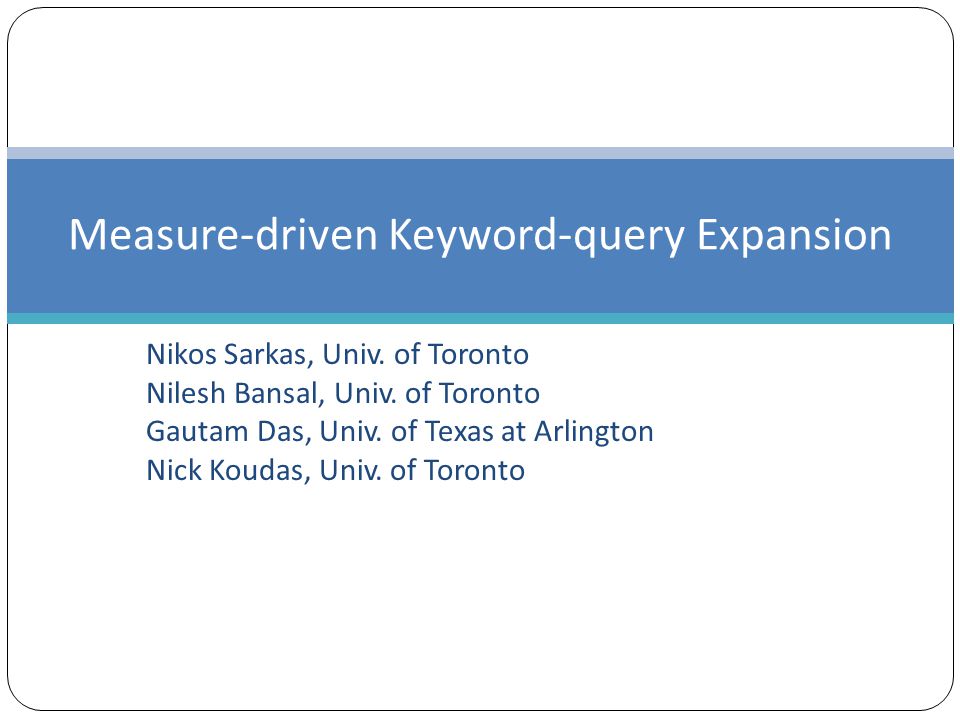 Measure-driven Keyword-query Expansion

Nikos Sarkas, Univ. of Toronto
Nilesh Bansal, Univ. of Toronto
Gautam Das, Univ. of Texas at Arlington
Nick Koudas, Univ. of Toronto